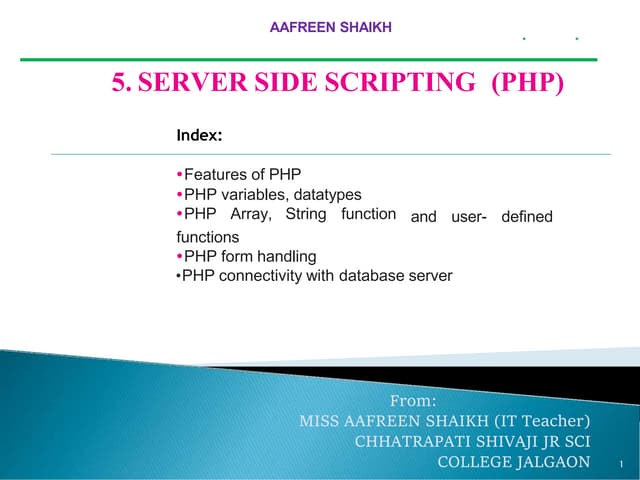 AAFREEN SHAIKH

5. SERVER SIDE SCRIPTING (PHP)

Index:

•Features of PHP
•PHP variables, datatypes
•PHP Array, String function and user- defined functions
•PHP form handling
•PHP connectivity with database server

From:
MISS AAFREEN SHAIKH (IT Teacher)
CHHATRAPATI SHIVAJI JR SCI
COLLEGE JALGAON

1